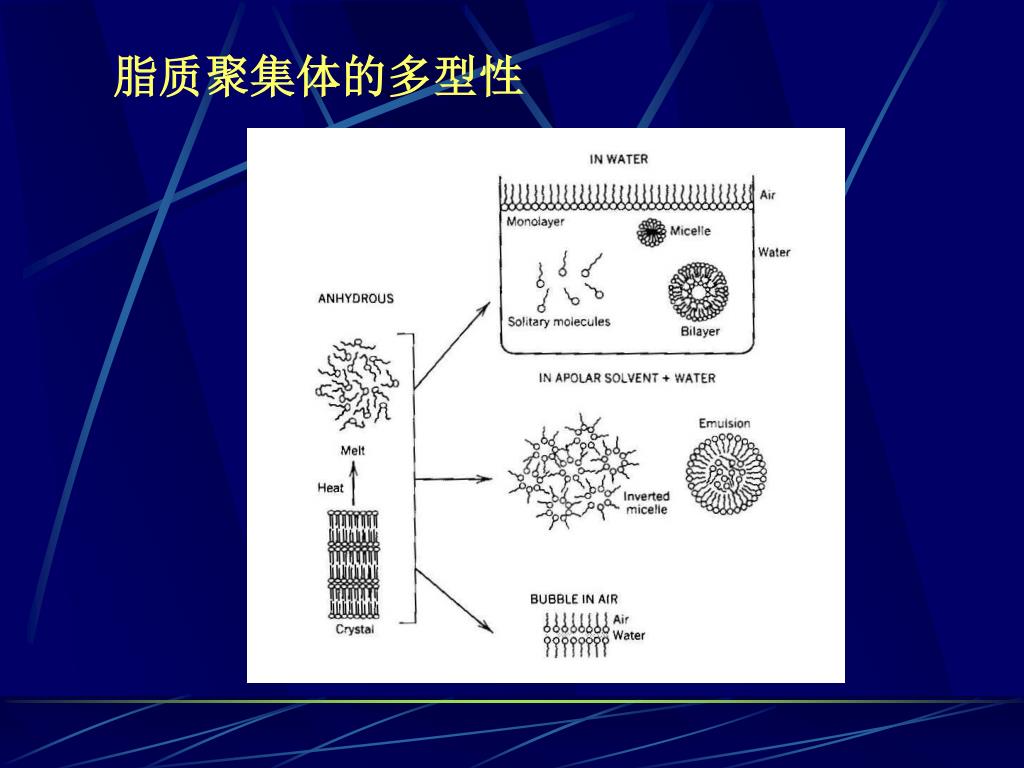 脂质聚集体的多型性

IN WATER

Air

Monolayer

Micelle

Water

Solitary molecules

Bilayer

ANHYDROUS

Melt

Heat

Crystal

IN APOLAR SOLVENT + WATER

Emulsion

Inverted micelle

BUBBLE IN AIR

Air

Water